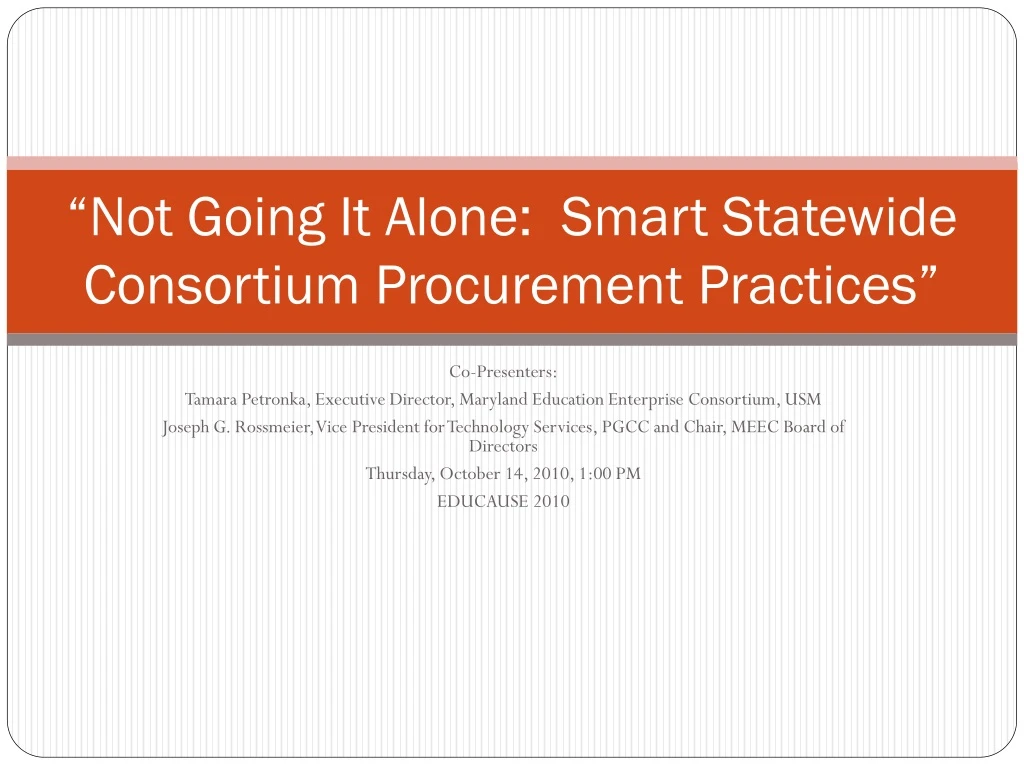 “Not Going It Alone:  Smart Statewide Consortium Procurement Practices”

Co-Presenters:

Tamara Petronka, Executive Director, Maryland Education Enterprise Consortium, USM

Joseph G. Rossmeier, Vice President for Technology Services, PGCC and Chair, MEEC Board of Directors

Thursday, October 14, 2010, 1:00 PM

EDUCAUSE 2010